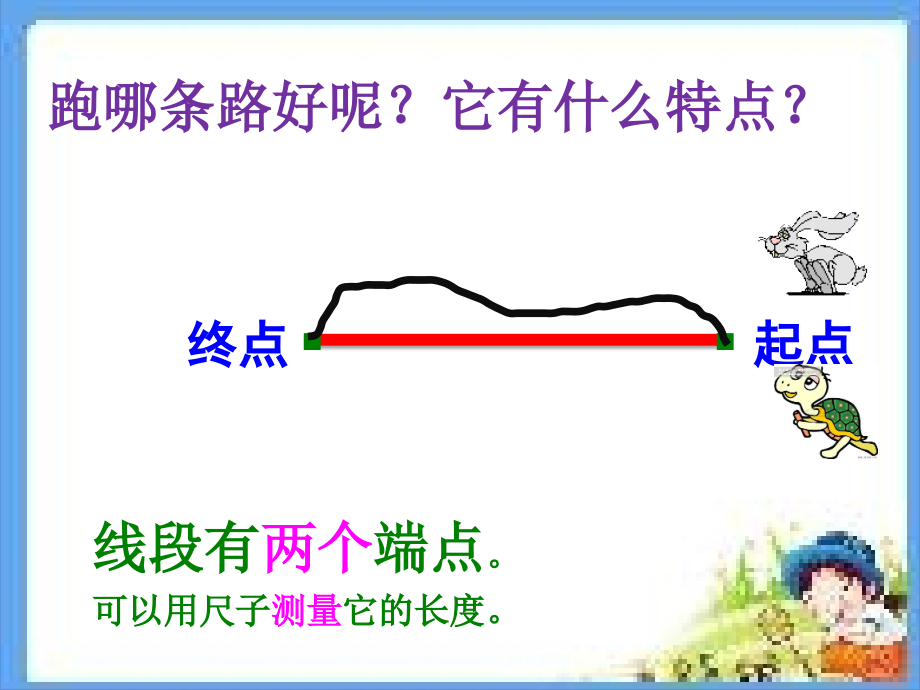 跑哪条路好呢？它有什么特点？

终点

起点

线段有两个端点。

可以用尺子测量它的长度。